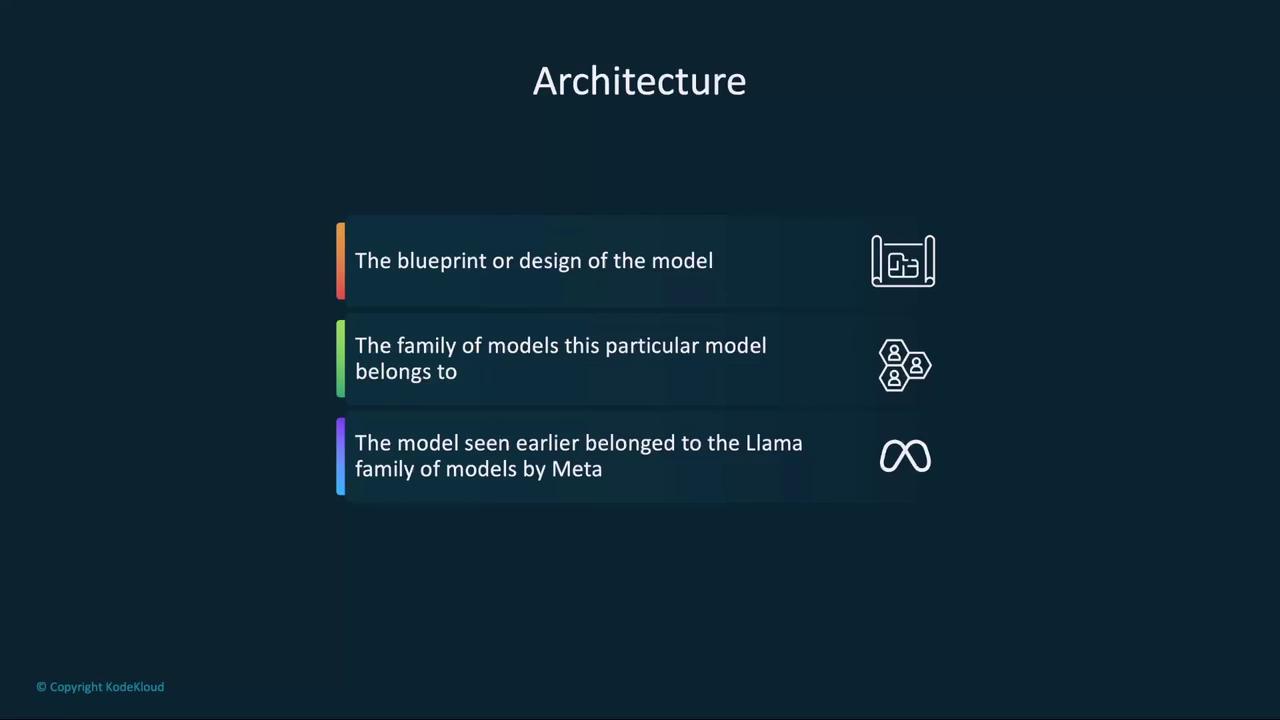 Architecture

The blueprint or design of the model

The family of models this particular model belongs to

The model seen earlier belonged to the Llama family of models by Meta

© Copyright KodeKloud